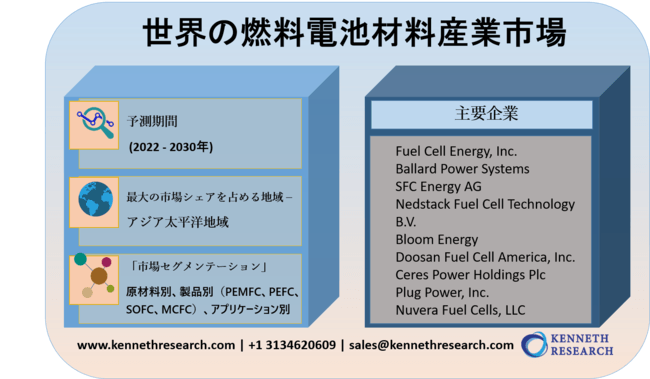 世界の燃料電池材料産業市場

予測期間

(2022 - 2030年)

最大の市場シェアを占める地域 – アジア太平洋地域

「市場セグメンテーション」

原材料別、製品別（PEMFC、PEFC、SOFC、MCFC）、アプリケーション別

主要企業

Fuel Cell Energy, Inc.
Ballard Power Systems
SFC Energy AG
Nedstack Fuel Cell Technology B.V.
Bloom Energy
Doosan Fuel Cell America, Inc.
Ceres Power Holdings Plc
Plug Power, Inc.
Nuvera Fuel Cells, LLC

www.kennethresearch.com | +1 3134620609 | sales@kennethresearch.com

KENNETH RESEARCH